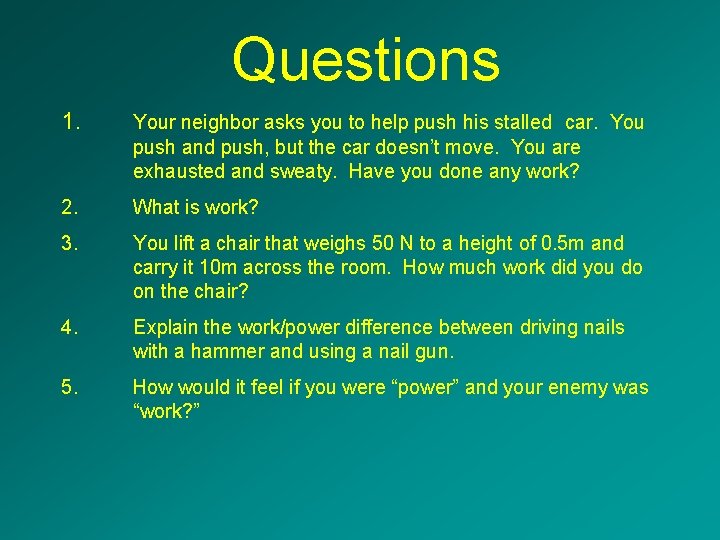 Questions

1. Your neighbor asks you to help push his stalled car. You push and push, but the car doesn't move. You are exhausted and sweaty. Have you done any work?

2. What is work?

3. You lift a chair that weighs 50 N to a height of 0.5m and carry it 10m across the room. How much work did you do on the chair?

4. Explain the work/power difference between driving nails with a hammer and using a nail gun.

5. How would it feel if you were "power" and your enemy was "work?"